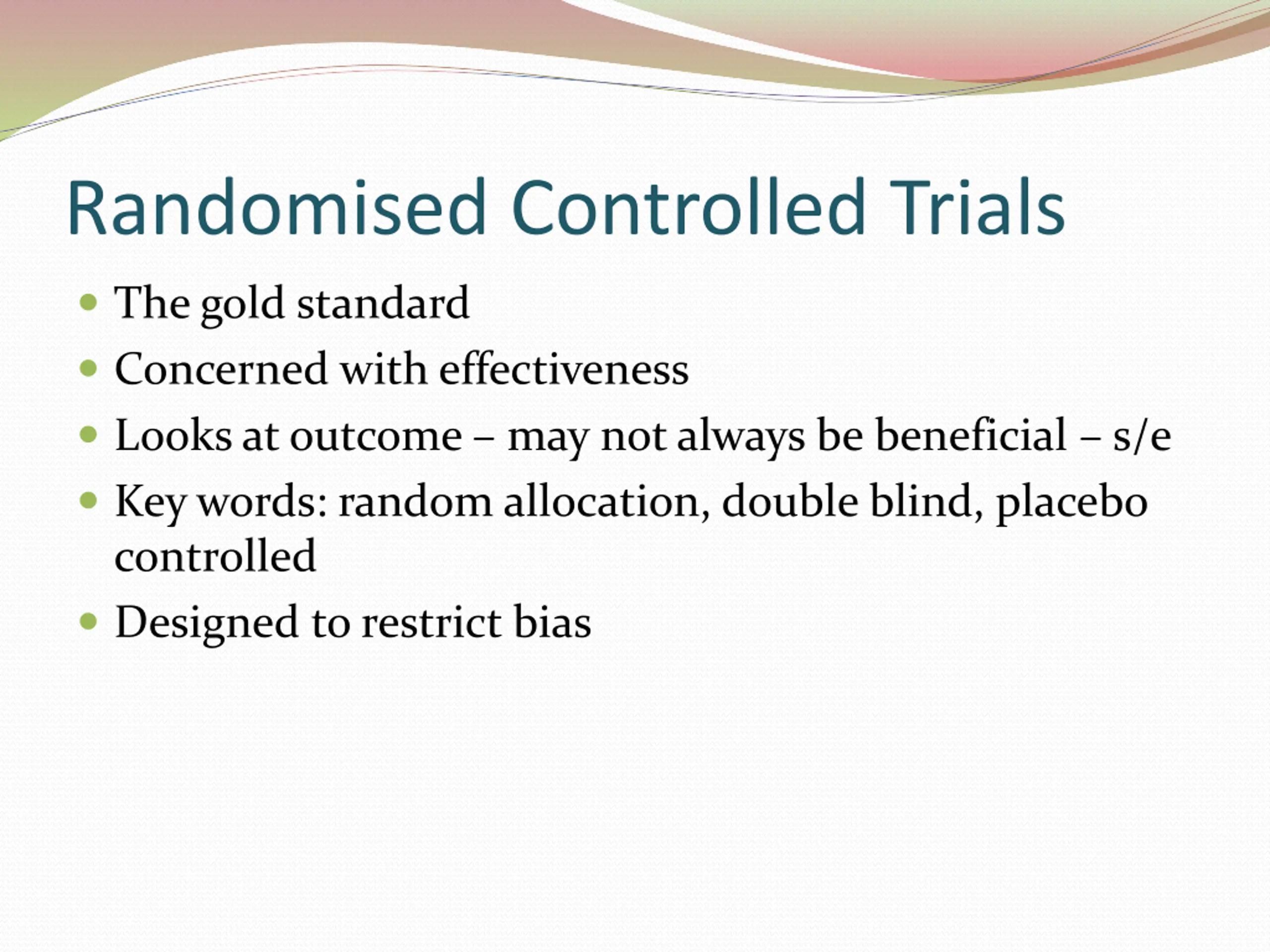 Randomised Controlled Trials

- The gold standard
- Concerned with effectiveness
- Looks at outcome – may not always be beneficial – s/e
- Key words: random allocation, double blind, placebo controlled
- Designed to restrict bias